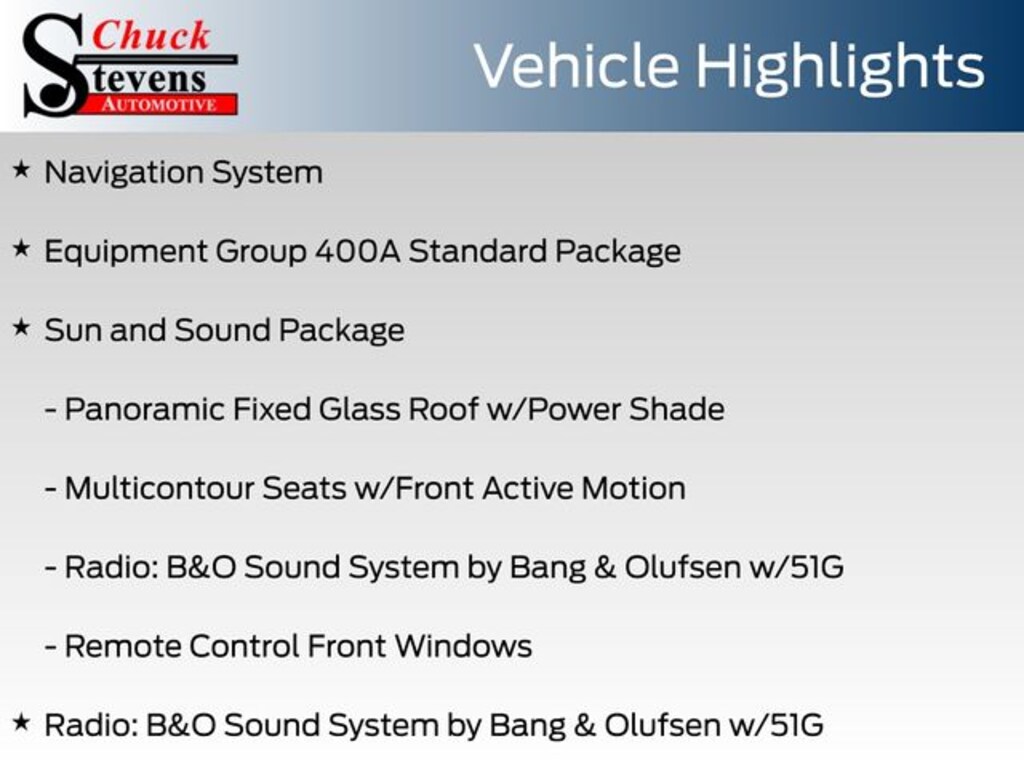 Chuck
Stevens
AUTOMOTIVE

Vehicle Highlights

★ Navigation System

★ Equipment Group 400A Standard Package

★ Sun and Sound Package

- Panoramic Fixed Glass Roof w/Power Shade

- Multicontour Seats w/Front Active Motion

- Radio: B&O Sound System by Bang & Olufsen w/51G

- Remote Control Front Windows

★ Radio: B&O Sound System by Bang & Olufsen w/51G